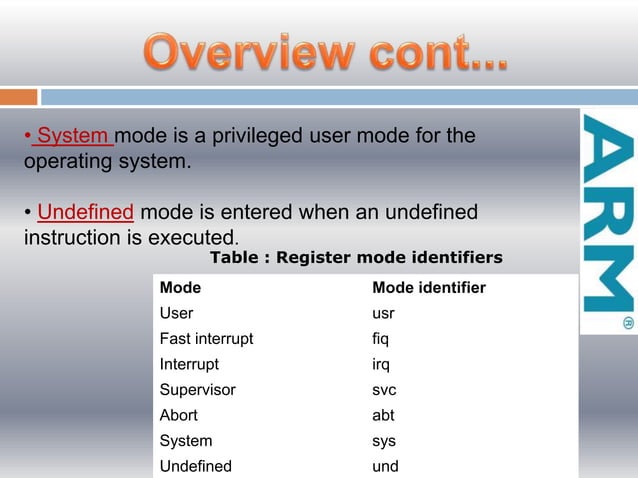 Overview cont...

• System mode is a privileged user mode for the operating system.

• Undefined mode is entered when an undefined instruction is executed.

Table : Register mode identifiers

| Mode | Mode identifier |
|---|---|
| User | usr |
| Fast interrupt | fiq |
| Interrupt | irq |
| Supervisor | svc |
| Abort | abt |
| System | sys |
| Undefined | und |

ARM®